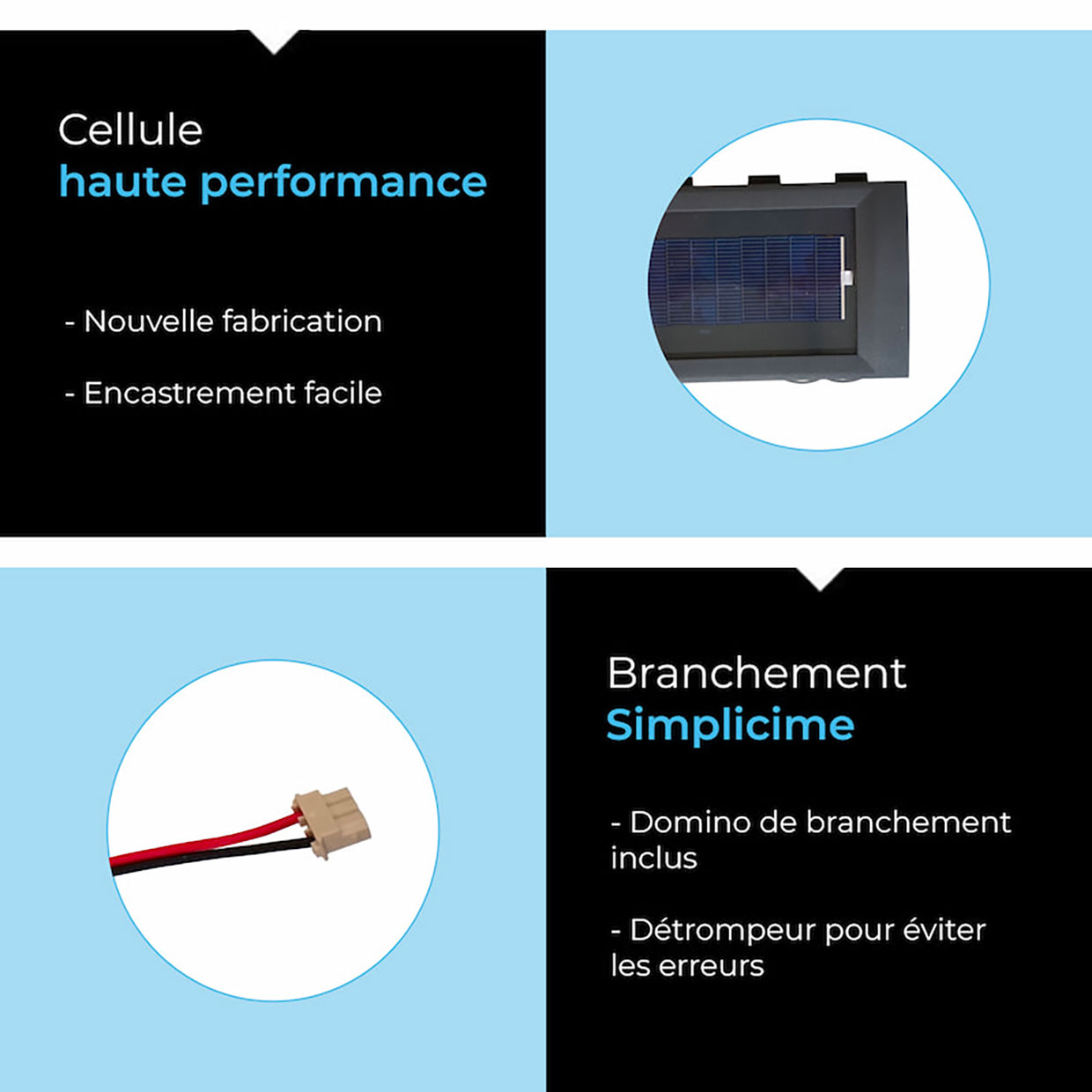 Cellule
haute performance

- Nouvelle fabrication

- Encastrement facile

Branchement
Simplicime

- Domino de branchement inclus

- Détrompeur pour éviter les erreurs